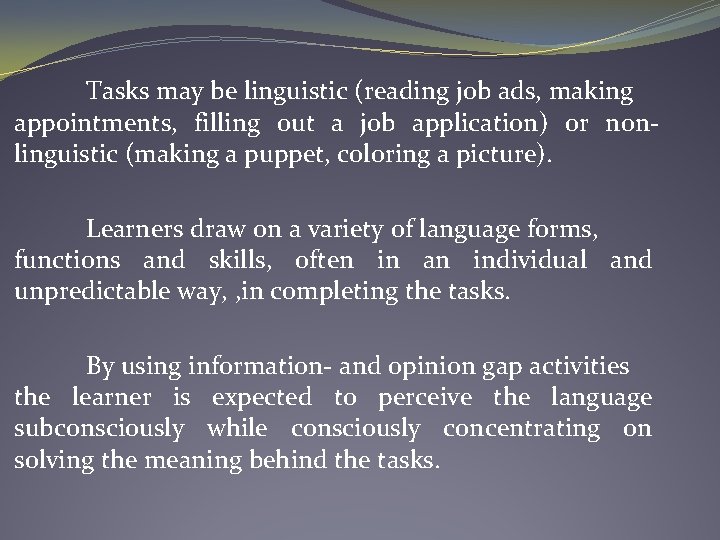 Tasks may be linguistic (reading job ads, making appointments, filling out a job application) or non-linguistic (making a puppet, coloring a picture).

Learners draw on a variety of language forms, functions and skills, often in an individual and unpredictable way, ,in completing the tasks.

By using information- and opinion gap activities the learner is expected to perceive the language subconsciously while consciously concentrating on solving the meaning behind the tasks.